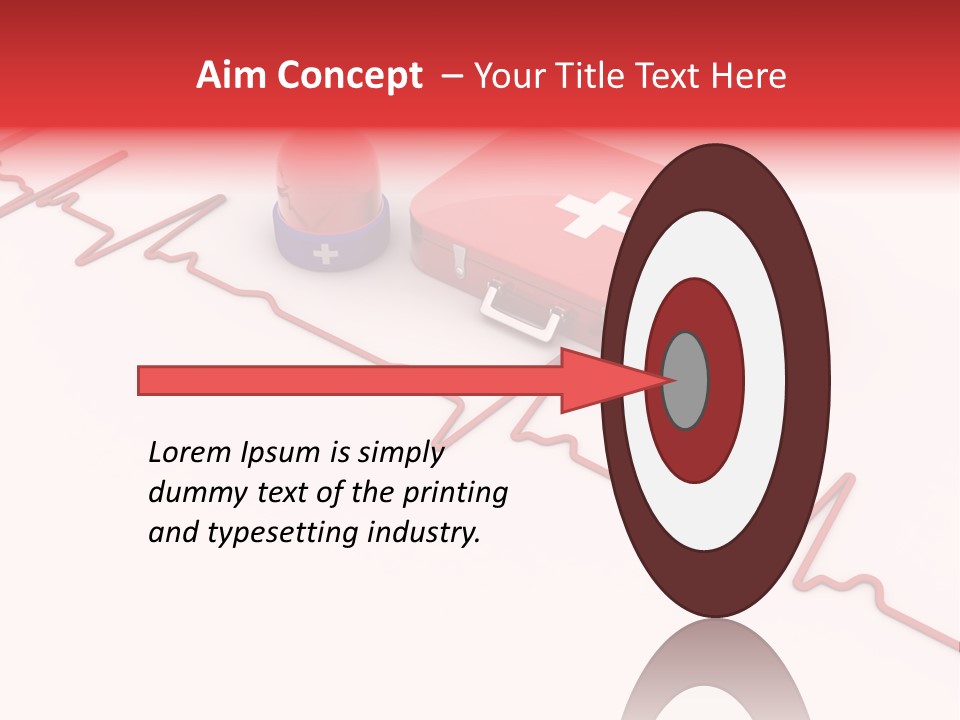 Aim Concept – Your Title Text Here

Lorem Ipsum is simply dummy text of the printing and typesetting industry.